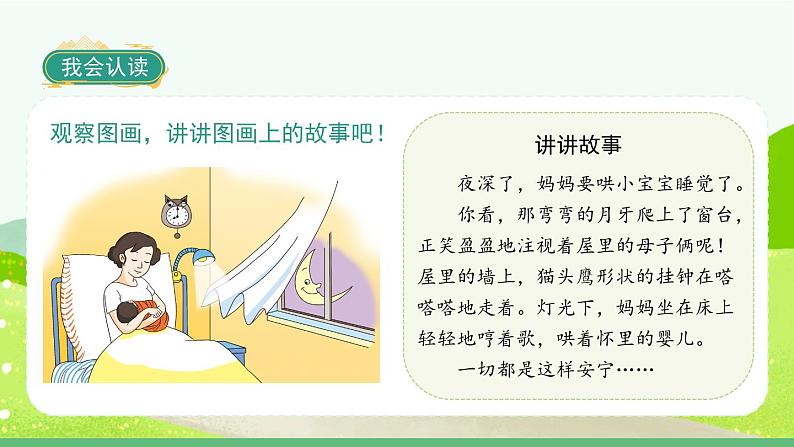 我会认读

观察图画，讲讲图画上的故事吧！

讲讲故事

夜深了，妈妈要哄小宝宝睡觉了。

你看，那弯弯的月牙爬上了窗台，正笑盈盈地注视着屋里的母子俩呢！屋里的墙上，猫头鹰形状的挂钟在嗒嗒嗒地走着。灯光下，妈妈坐在床上轻轻地哼着歌，哄着怀里的婴儿。

一切都是这样安宁……